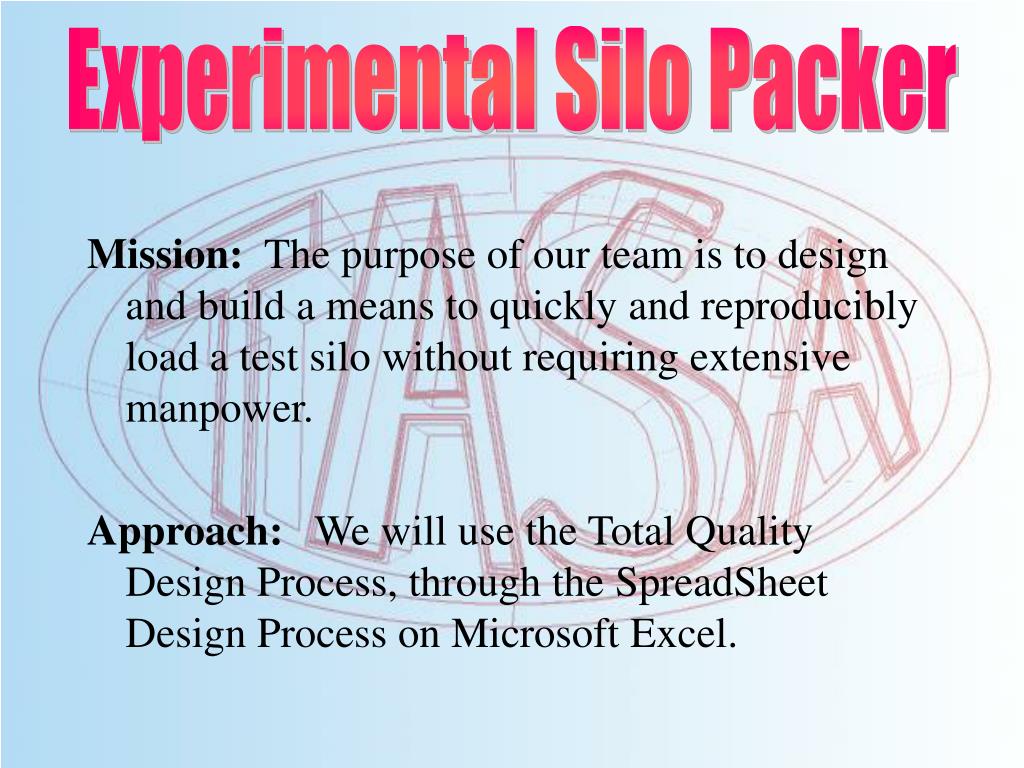 Experimental Silo Packer

TASA

Mission: The purpose of our team is to design and build a means to quickly and reproducibly load a test silo without requiring extensive manpower.

Approach: We will use the Total Quality Design Process, through the SpreadSheet Design Process on Microsoft Excel.